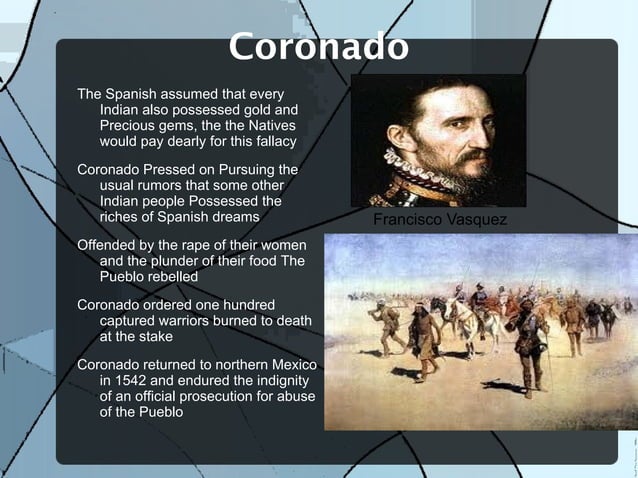 Coronado

The Spanish assumed that every Indian also possessed gold and Precious gems, the the Natives would pay dearly for this fallacy

Coronado Pressed on Pursuing the usual rumors that some other Indian people Possessed the riches of Spanish dreams

Offended by the rape of their women and the plunder of their food The Pueblo rebelled

Coronado ordered one hundred captured warriors burned to death at the stake

Coronado returned to northern Mexico in 1542 and endured the indignity of an official prosecution for abuse of the Pueblo

Francisco Vasquez